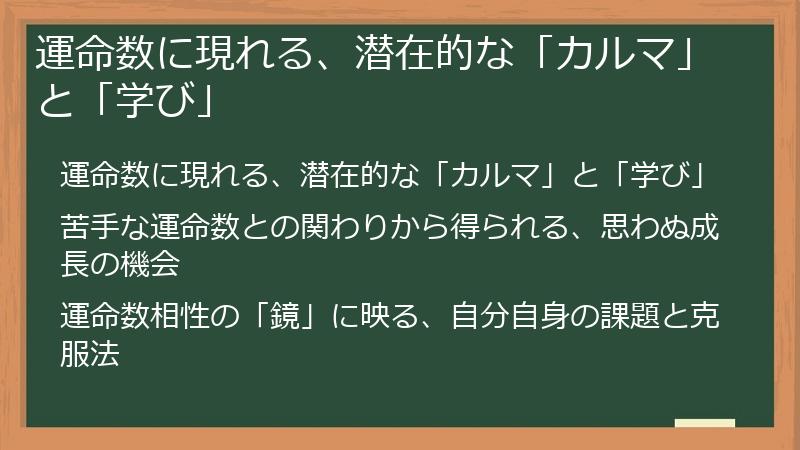 運命数に現れる、潜在的な「カルマ」と「学び」

運命数に現れる、潜在的な「カルマ」と「学び」

苦手な運命数との関わりから得られる、思わぬ成長の機会

運命数相性の「鏡」に映る、自分自身の課題と克服法